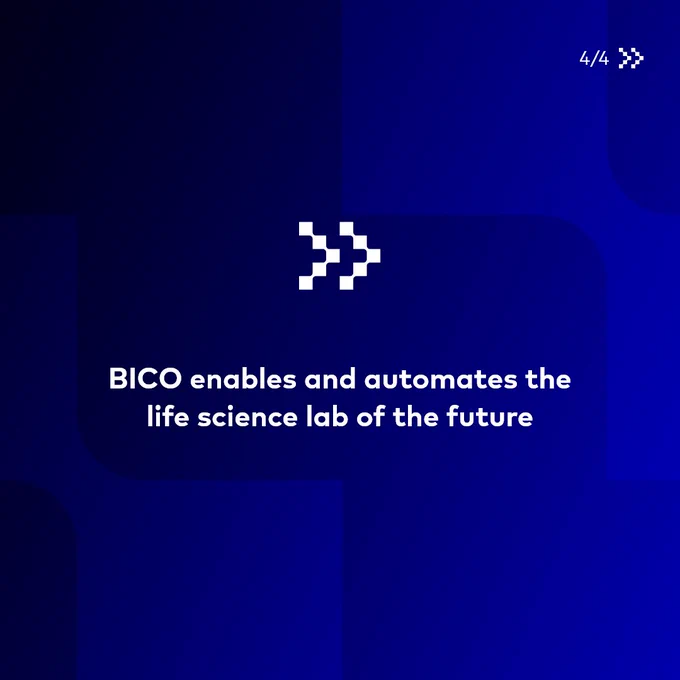 4/4

BICO enables and automates the life science lab of the future